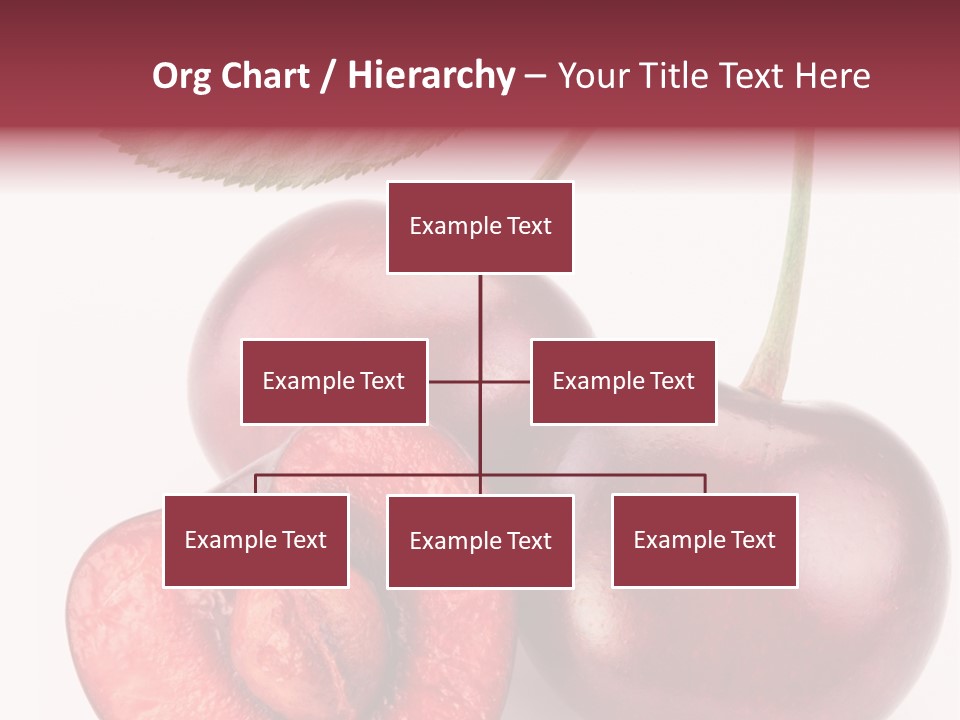 Org Chart / Hierarchy – Your Title Text Here

Example Text

Example Text

Example Text

Example Text

Example Text

Example Text